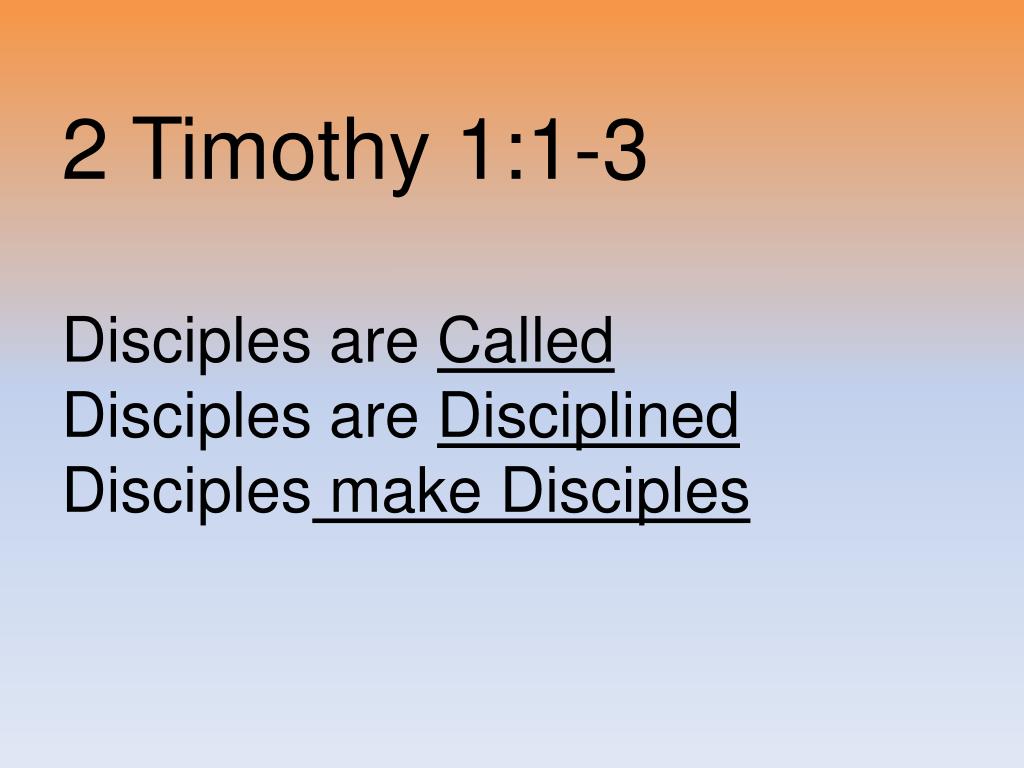 2 Timothy 1:1-3

Disciples are Called
Disciples are Disciplined
Disciples make Disciples